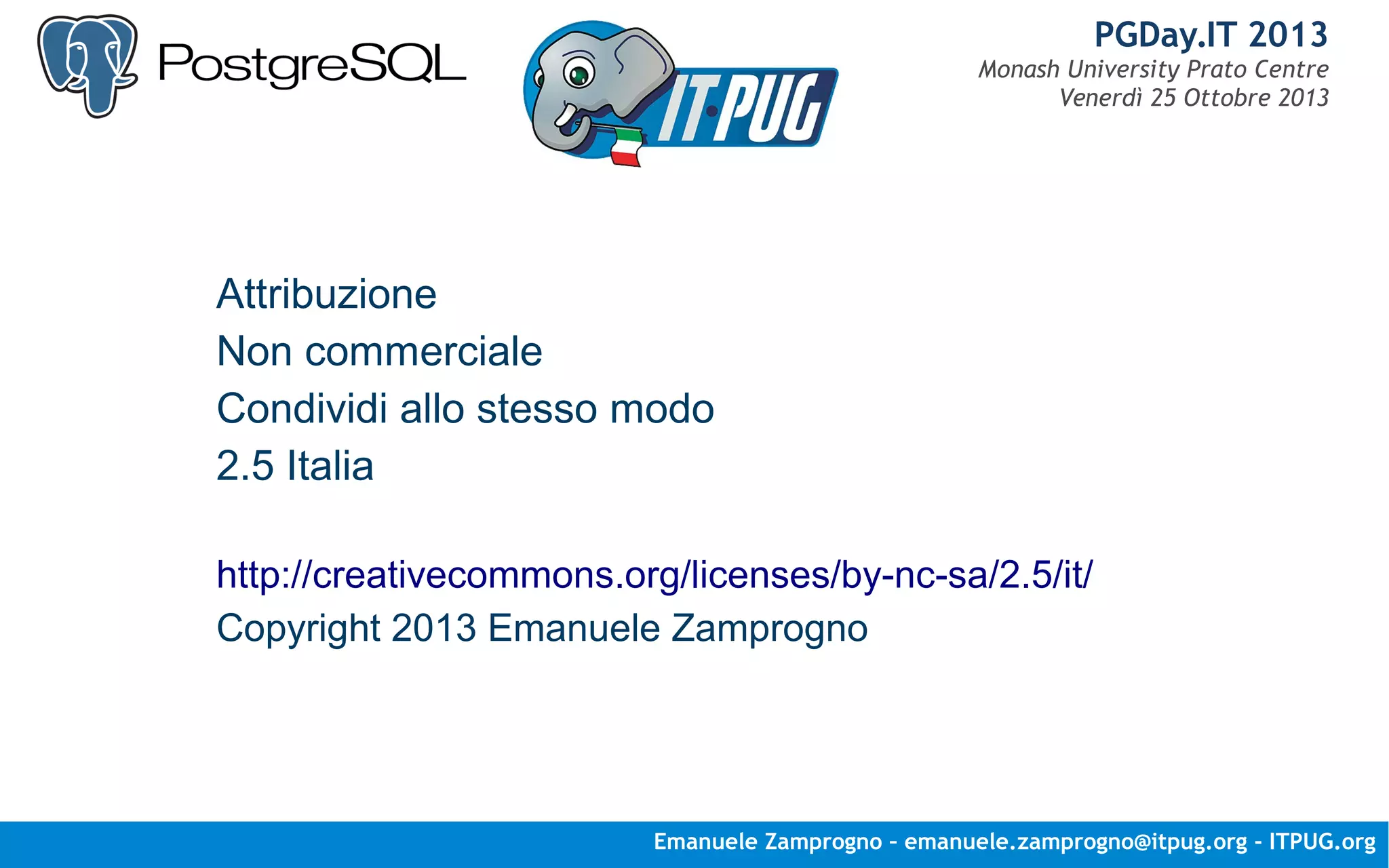 PostgreSQL

IT·PUG

PGDay.IT 2013
Monash University Prato Centre
Venerdì 25 Ottobre 2013

Attribuzione
Non commerciale
Condividi allo stesso modo
2.5 Italia

http://creativecommons.org/licenses/by-nc-sa/2.5/it/
Copyright 2013 Emanuele Zamprogno

Emanuele Zamprogno - emanuele.zamprogno@itpug.org - ITPUG.org